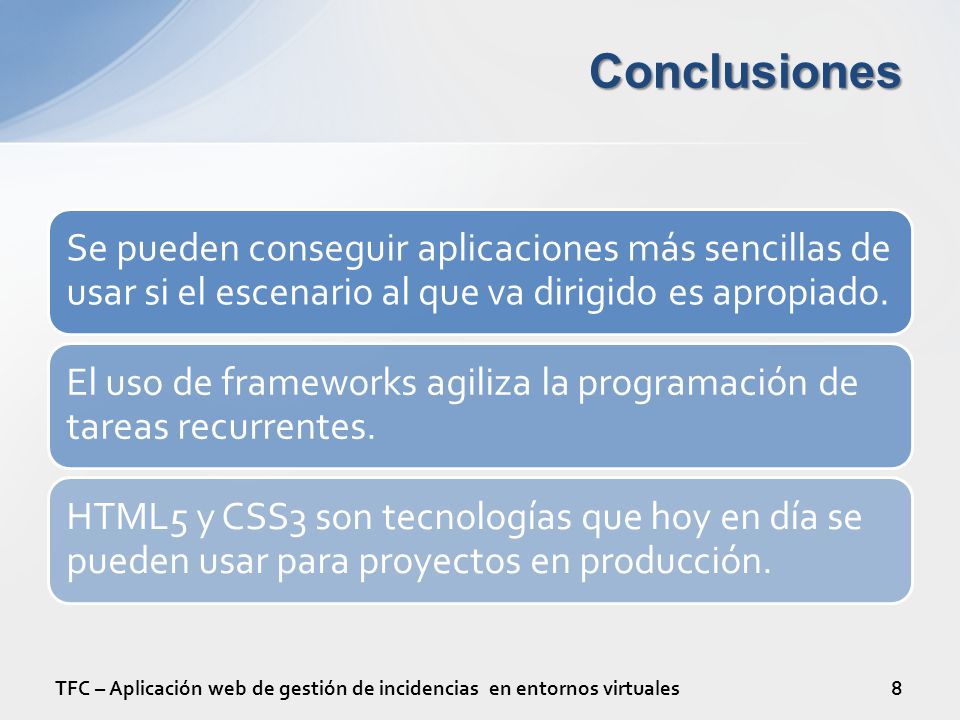 Conclusiones

Se pueden conseguir aplicaciones más sencillas de usar si el escenario al que va dirigido es apropiado.

El uso de frameworks agiliza la programación de tareas recurrentes.

HTML5 y CSS3 son tecnologías que hoy en día se pueden usar para proyectos en producción.

TFC – Aplicación web de gestión de incidencias en entornos virtuales

8